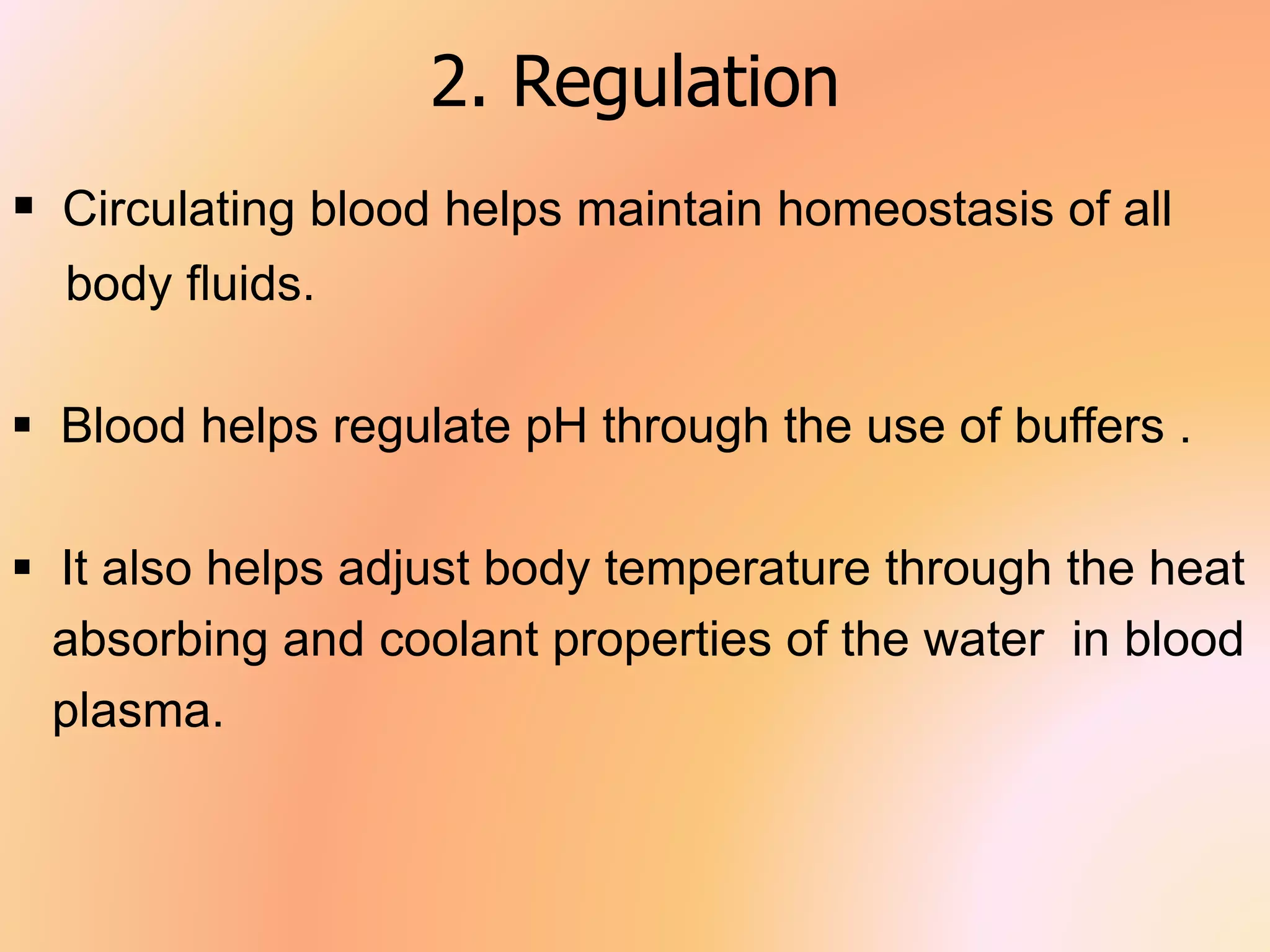 2. Regulation

▪ Circulating blood helps maintain homeostasis of all body fluids.

▪ Blood helps regulate pH through the use of buffers .

▪ It also helps adjust body temperature through the heat absorbing and coolant properties of the water in blood plasma.